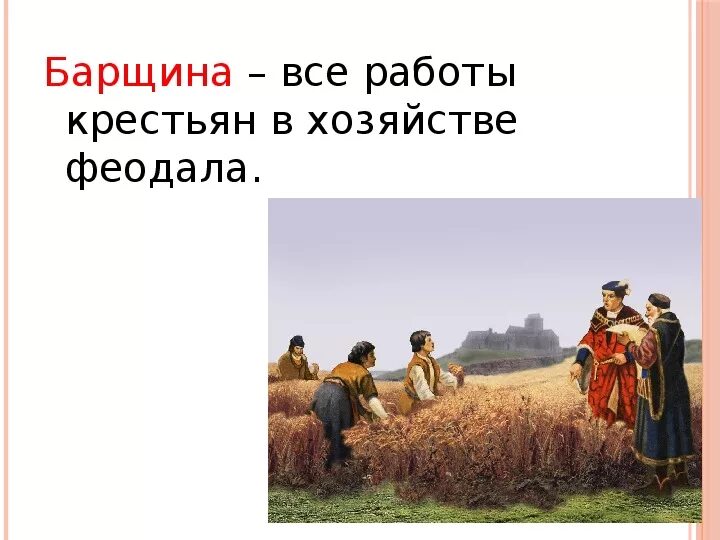 Барщина – все работы крестьян в хозяйстве феодала.